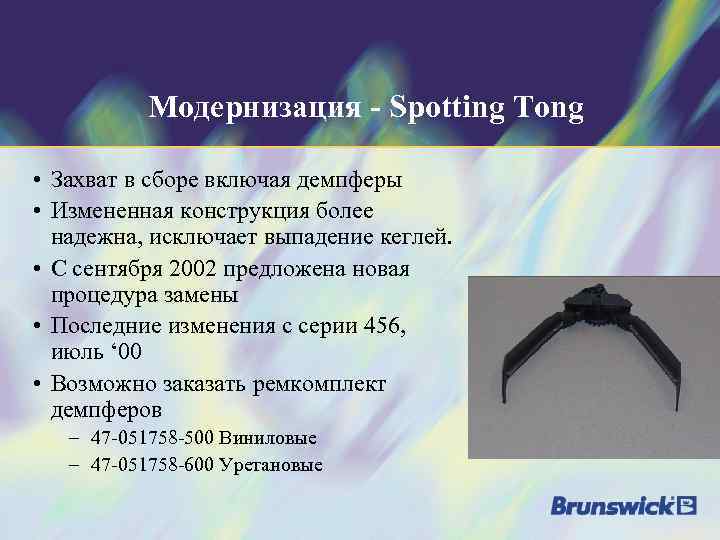 Модернизация - Spotting Tong

• Захват в сборе включая демпферы
• Измененная конструкция более надежна, исключает выпадение кеглей.
• С сентября 2002 предложена новая процедура замены
• Последние изменения с серии 456, июль ‘00
• Возможно заказать ремкомплект демпферов
 – 47-051758-500 Виниловые
 – 47-051758-600 Уретановые

Brunswick